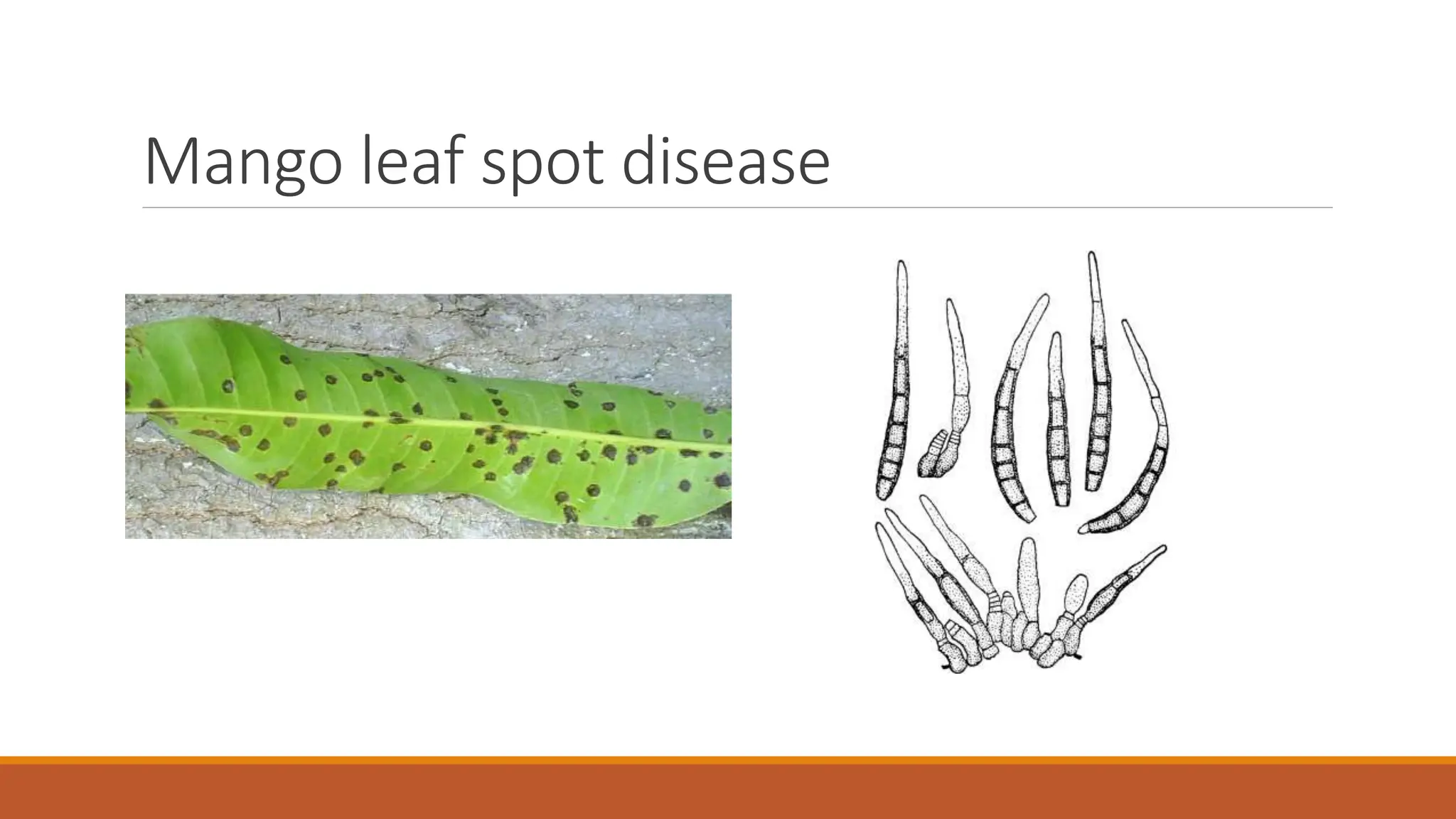 Mango leaf spot disease